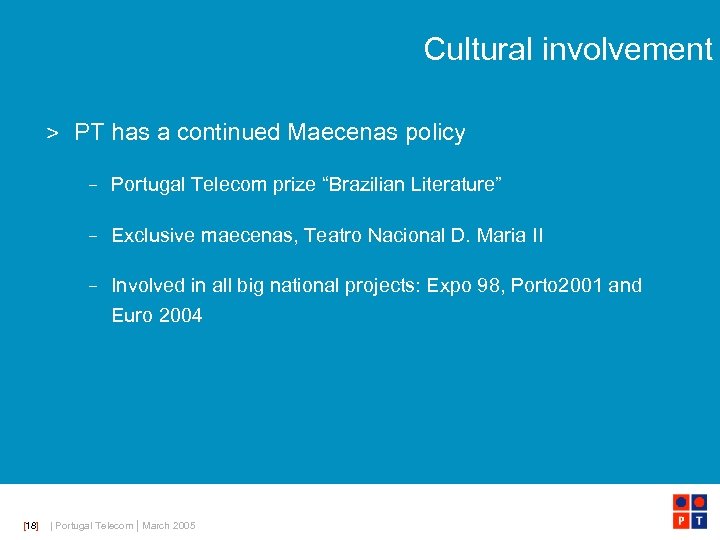 Cultural involvement

> PT has a continued Maecenas policy

– Portugal Telecom prize “Brazilian Literature”

– Exclusive maecenas, Teatro Nacional D. Maria II

– Involved in all big national projects: Expo 98, Porto2001 and Euro 2004

[18] | Portugal Telecom | March 2005

P T